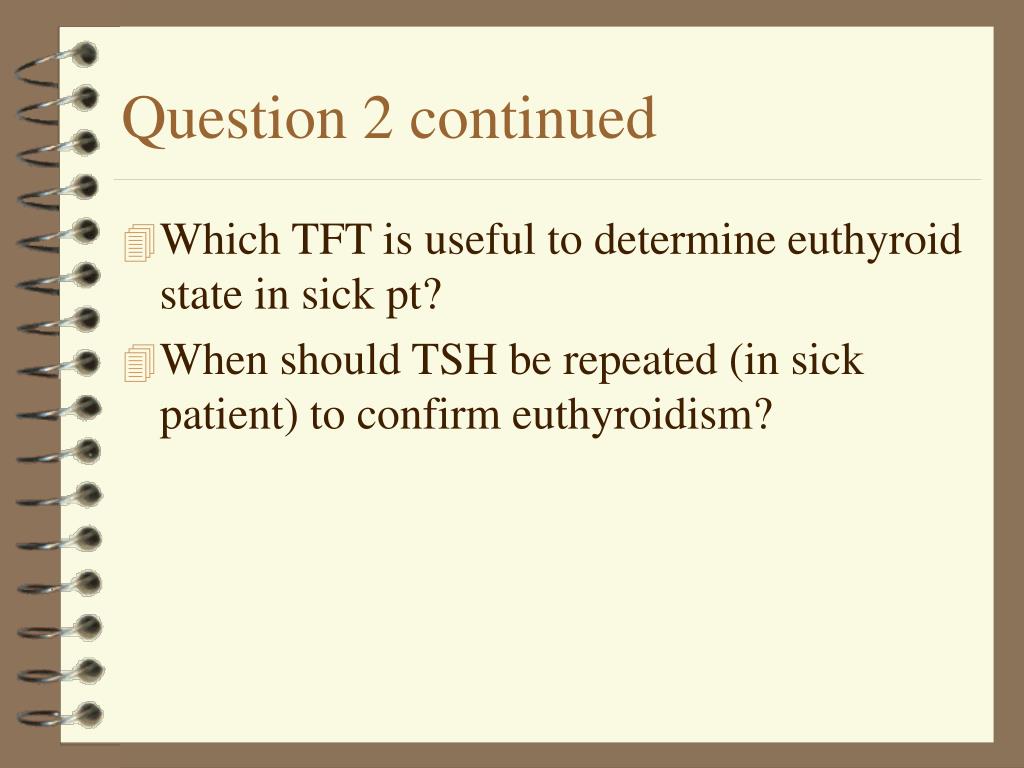 Question 2 continued

Which TFT is useful to determine euthyroid state in sick pt?

When should TSH be repeated (in sick patient) to confirm euthyroidism?